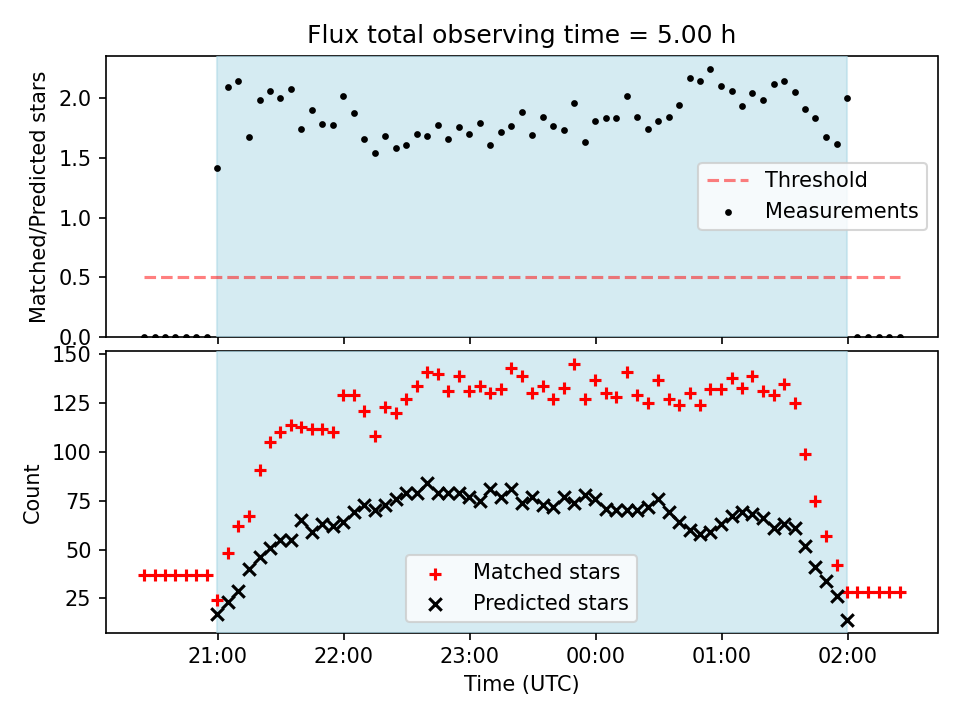 Flux total observing time = 5.00 h

Matched/Predicted stars

2.0
1.5
1.0
0.5
0.0

Threshold
Measurements

Count

150
125
100
75
50
25

Matched stars
Predicted stars

21:00
22:00
23:00
00:00
01:00
02:00

Time (UTC)